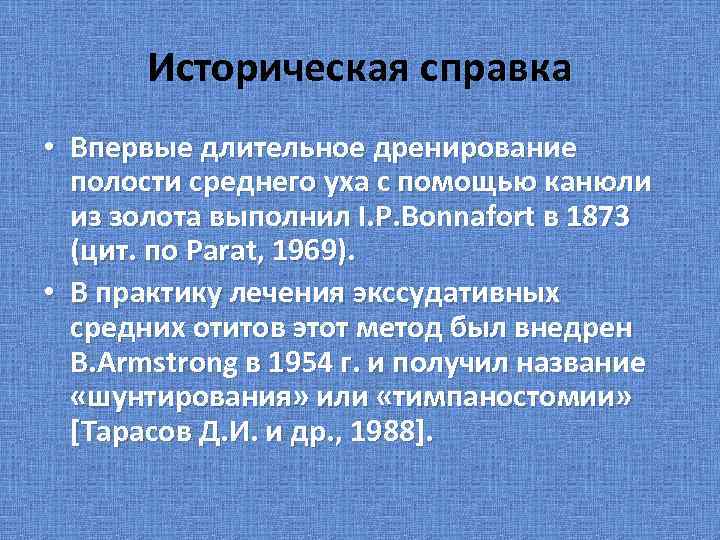 Историческая справка

• Впервые длительное дренирование полости среднего уха с помощью канюли из золота выполнил I.P.Bonnafort в 1873 (цит. по Parat, 1969).

• В практику лечения экссудативных средних отитов этот метод был внедрен B.Armstrong в 1954 г. и получил название «шунтирования» или «тимпаностомии» [Тарасов Д.И. и др., 1988].